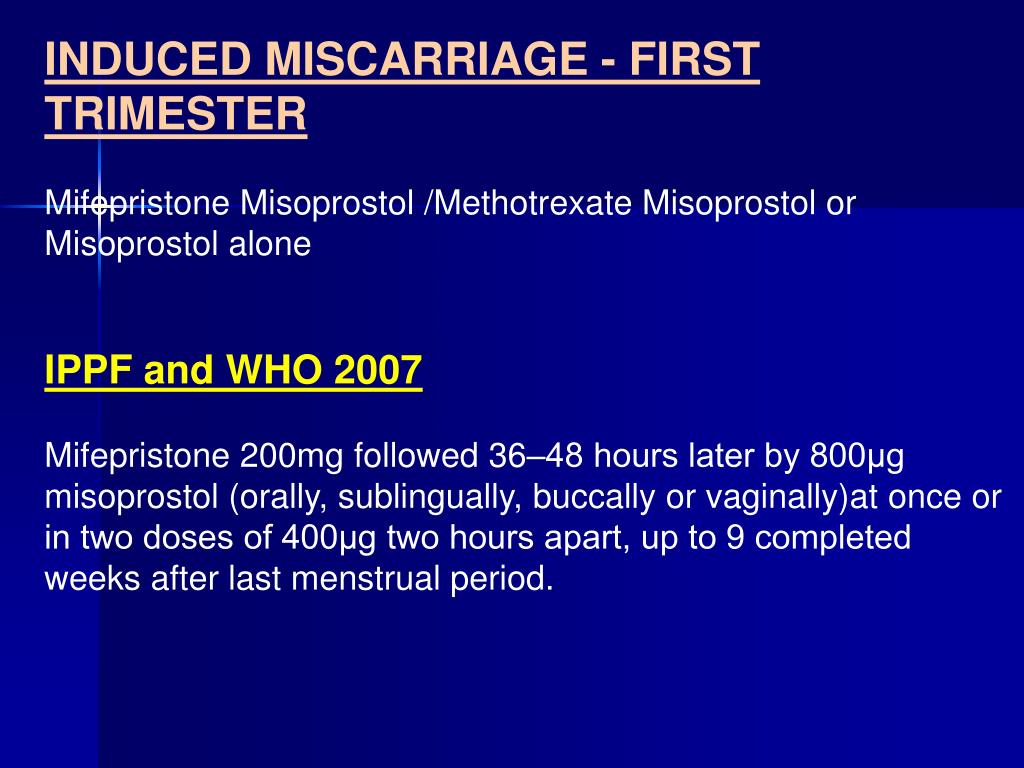 INDUCED MISCARRIAGE - FIRST TRIMESTER

Mifepristone Misoprostol /Methotrexate Misoprostol or Misoprostol alone

IPPF and WHO 2007

Mifepristone 200mg followed 36–48 hours later by 800µg misoprostol (orally, sublingually, buccally or vaginally)at once or in two doses of 400µg two hours apart, up to 9 completed weeks after last menstrual period.